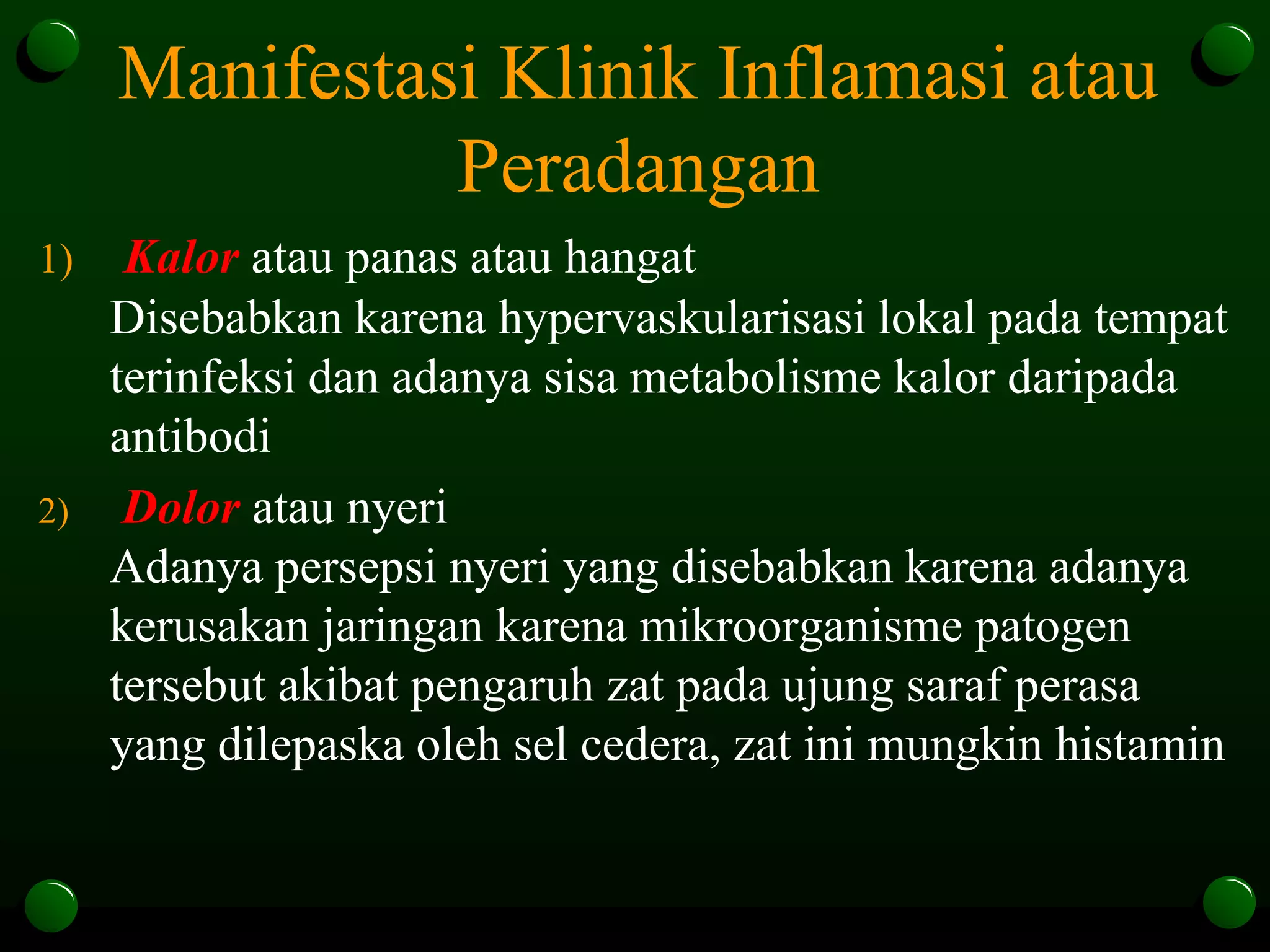 Manifestasi Klinik Inflamasi atau Peradangan

1) Kalor atau panas atau hangat
Disebabkan karena hypervaskularisasi lokal pada tempat terinfeksi dan adanya sisa metabolisme kalor daripada antibodi

2) Dolor atau nyeri
Adanya persepsi nyeri yang disebabkan karena adanya kerusakan jaringan karena mikroorganisme patogen tersebut akibat pengaruh zat pada ujung saraf perasa yang dilepaska oleh sel cedera, zat ini mungkin histamin